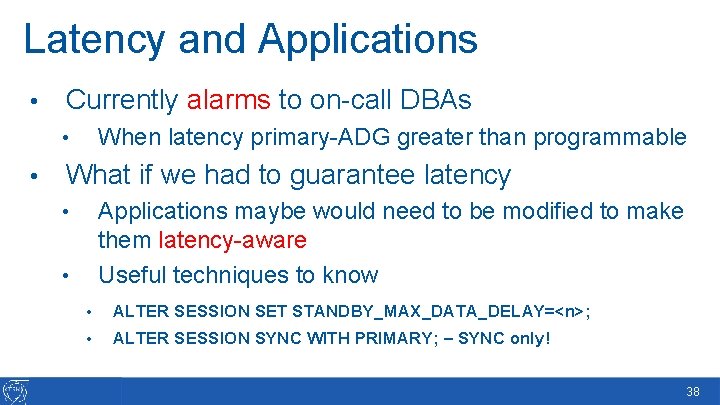 Latency and Applications

• Currently alarms to on-call DBAs
 • When latency primary-ADG greater than programmable
• What if we had to guarantee latency
 • Applications maybe would need to be modified to make them latency-aware
 • Useful techniques to know
 • ALTER SESSION SET STANDBY_MAX_DATA_DELAY=<n>;
 • ALTER SESSION SYNC WITH PRIMARY; – SYNC only!

38